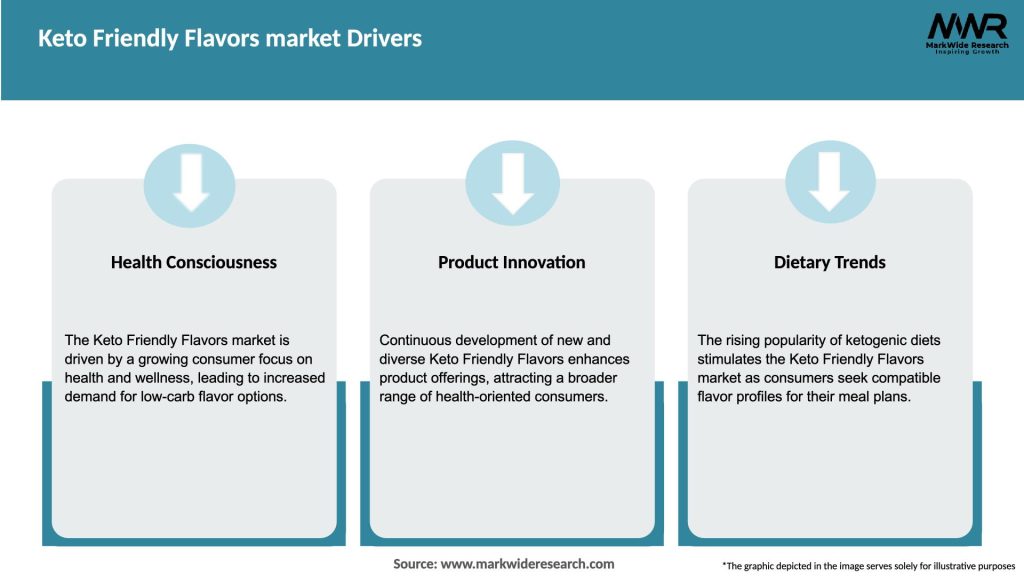 Keto Friendly Flavors market Drivers

MWR
MarkWide Research
Inspiring Growth

Health Consciousness

The Keto Friendly Flavors market is driven by a growing consumer focus on health and wellness, leading to increased demand for low-carb flavor options.

Product Innovation

Continuous development of new and diverse Keto Friendly Flavors enhances product offerings, attracting a broader range of health-oriented consumers.

Dietary Trends

The rising popularity of ketogenic diets stimulates the Keto Friendly Flavors market as consumers seek compatible flavor profiles for their meal plans.

Source: www.markwideresearch.com

*The graphic depicted in the image serves solely for illustrative purposes